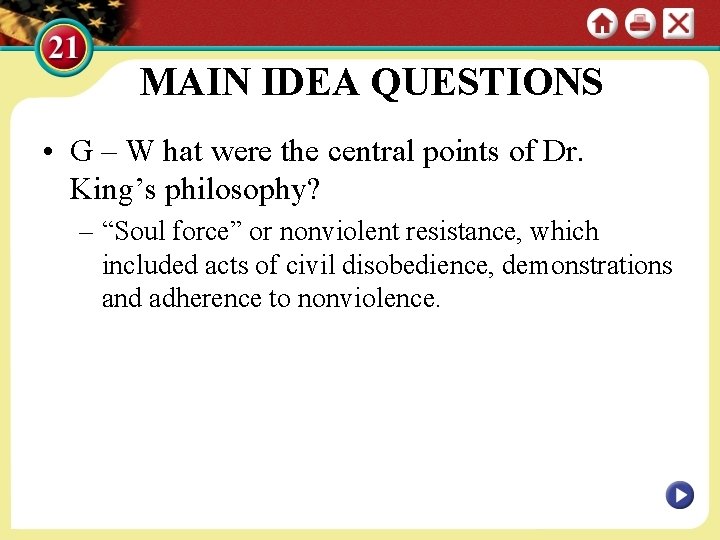 21

MAIN IDEA QUESTIONS

• G – W hat were the central points of Dr. King’s philosophy?

– “Soul force” or nonviolent resistance, which included acts of civil disobedience, demonstrations and adherence to nonviolence.